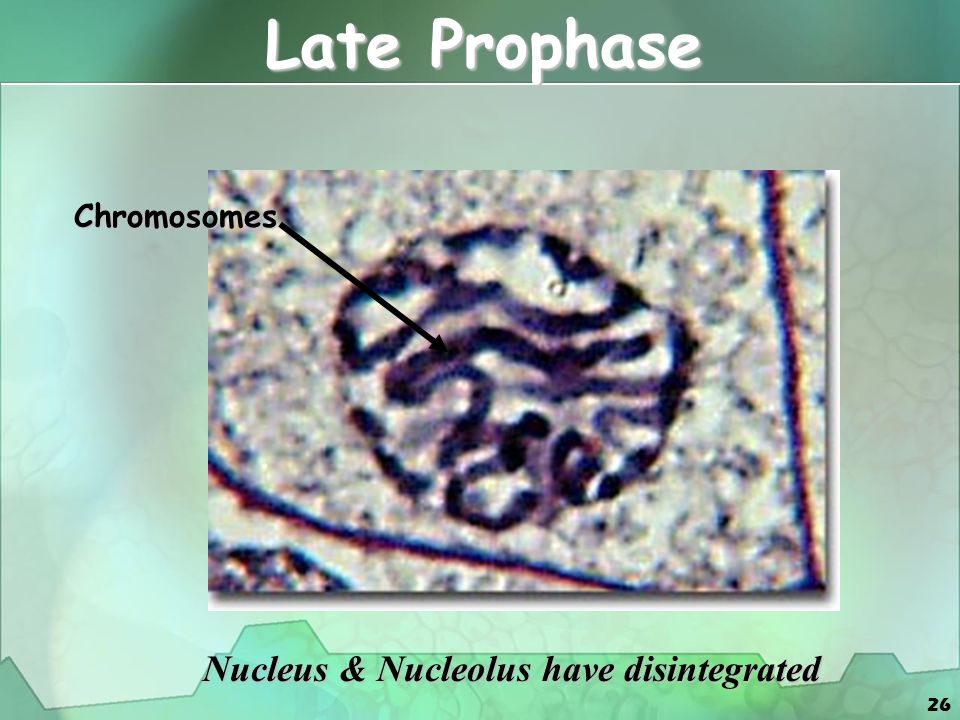 Late Prophase

Chromosomes

Nucleus & Nucleolus have disintegrated

26